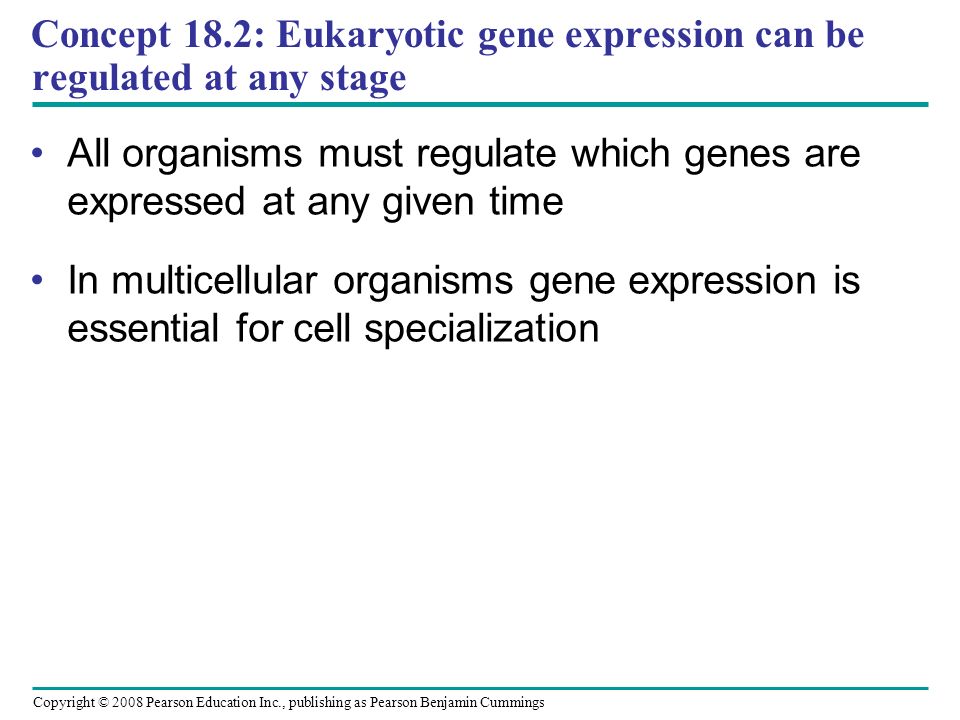 Concept 18.2: Eukaryotic gene expression can be regulated at any stage

• All organisms must regulate which genes are expressed at any given time

• In multicellular organisms gene expression is essential for cell specialization

Copyright © 2008 Pearson Education Inc., publishing as Pearson Benjamin Cummings